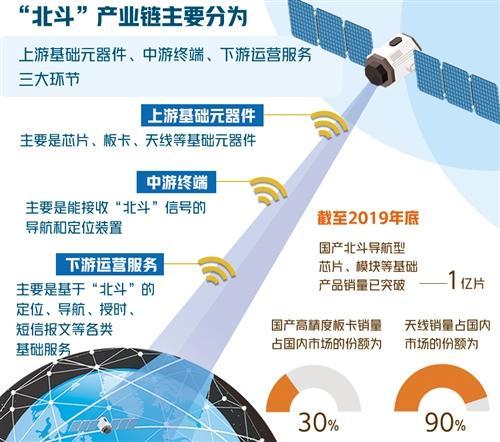 “北斗”产业链主要分为

上游基础元器件、中游终端、下游运营服务三大环节

上游基础元器件

主要是芯片、板卡、天线等基础元器件

中游终端

主要是能接收“北斗”信号的导航和定位装置

下游运营服务

主要是基于“北斗”的定位、导航、授时、短信报文等各类基础服务

截至2019年底

国产北斗导航型芯片、模块等基础产品销量已突破——1亿片

国产高精度板卡销量占国内市场的份额为

30%

天线销量占国内市场的份额为

90%